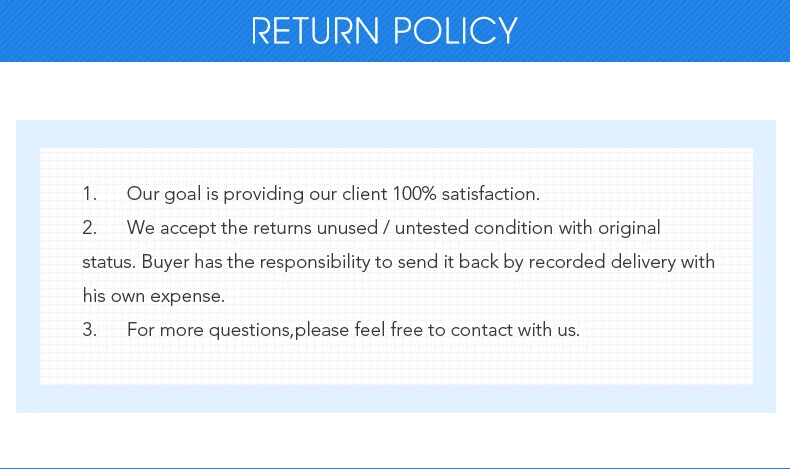 RETURN POLICY

1. Our goal is providing our client 100% satisfaction.

2. We accept the returns unused / untested condition with original status. Buyer has the responsibility to send it back by recorded delivery with his own expense.

3. For more questions,please feel free to contact with us.